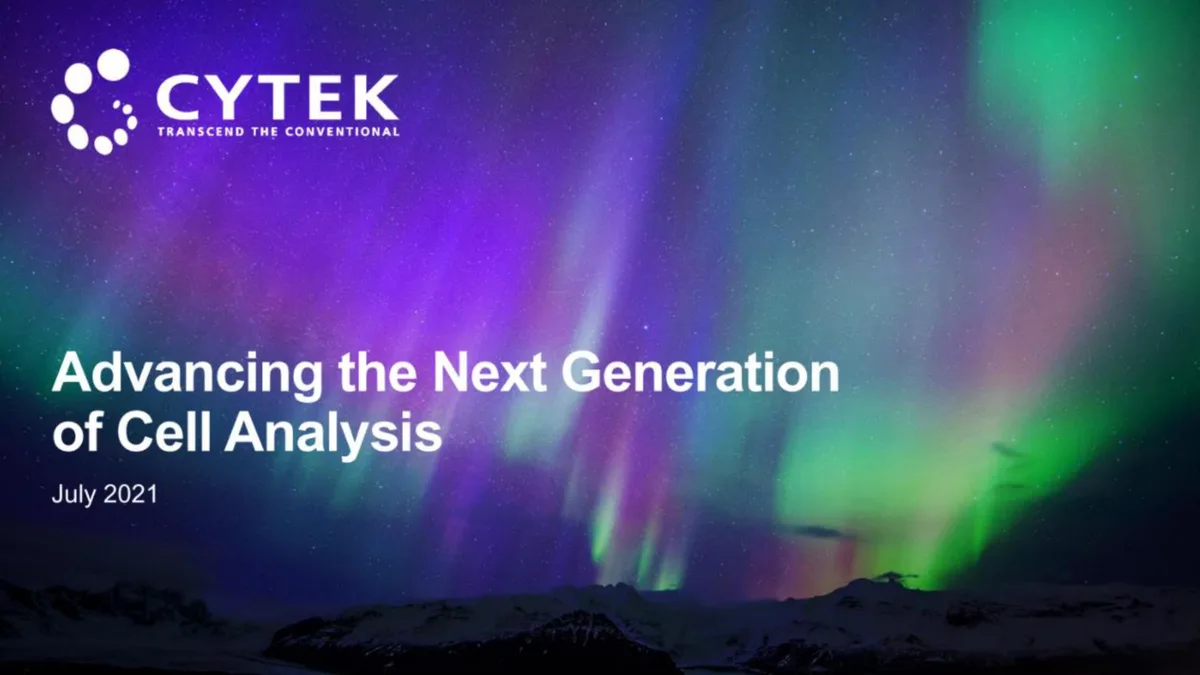 CYTEK
TRANSCEND THE CONVENTIONAL

Advancing the Next Generation of Cell Analysis

July 2021